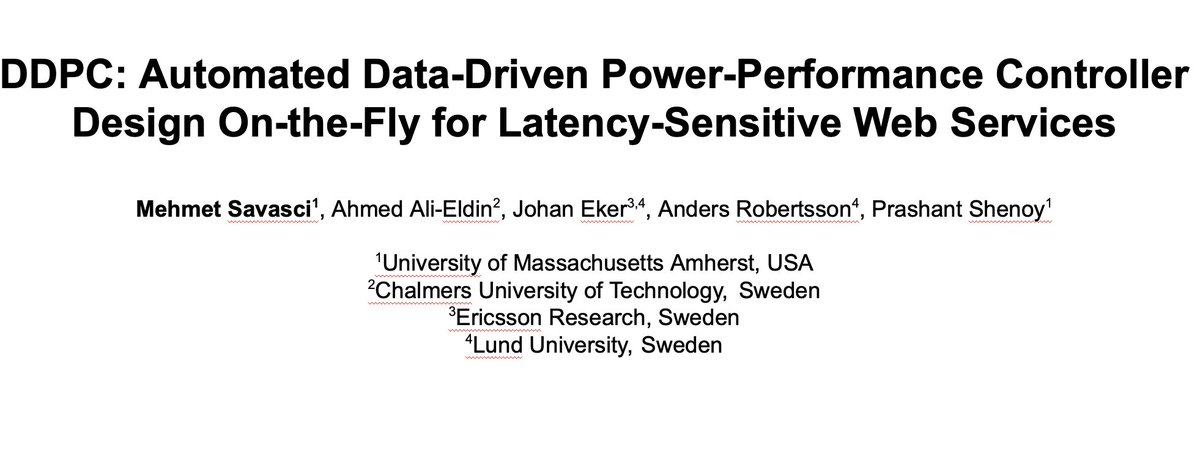 DDPC: Automated Data-Driven Power-Performance Controller Design On-the-Fly for Latency-Sensitive Web Services

Mehmet Savasci$^1$, Ahmed Ali-Eldin$^2$, Johan Eker$^{3,4}$, Anders Robertsson$^4$, Prashant Shenoy$^1$

$^1$University of Massachusetts Amherst, USA
$^2$Chalmers University of Technology, Sweden
$^3$Ericsson Research, Sweden
$^4$Lund University, Sweden